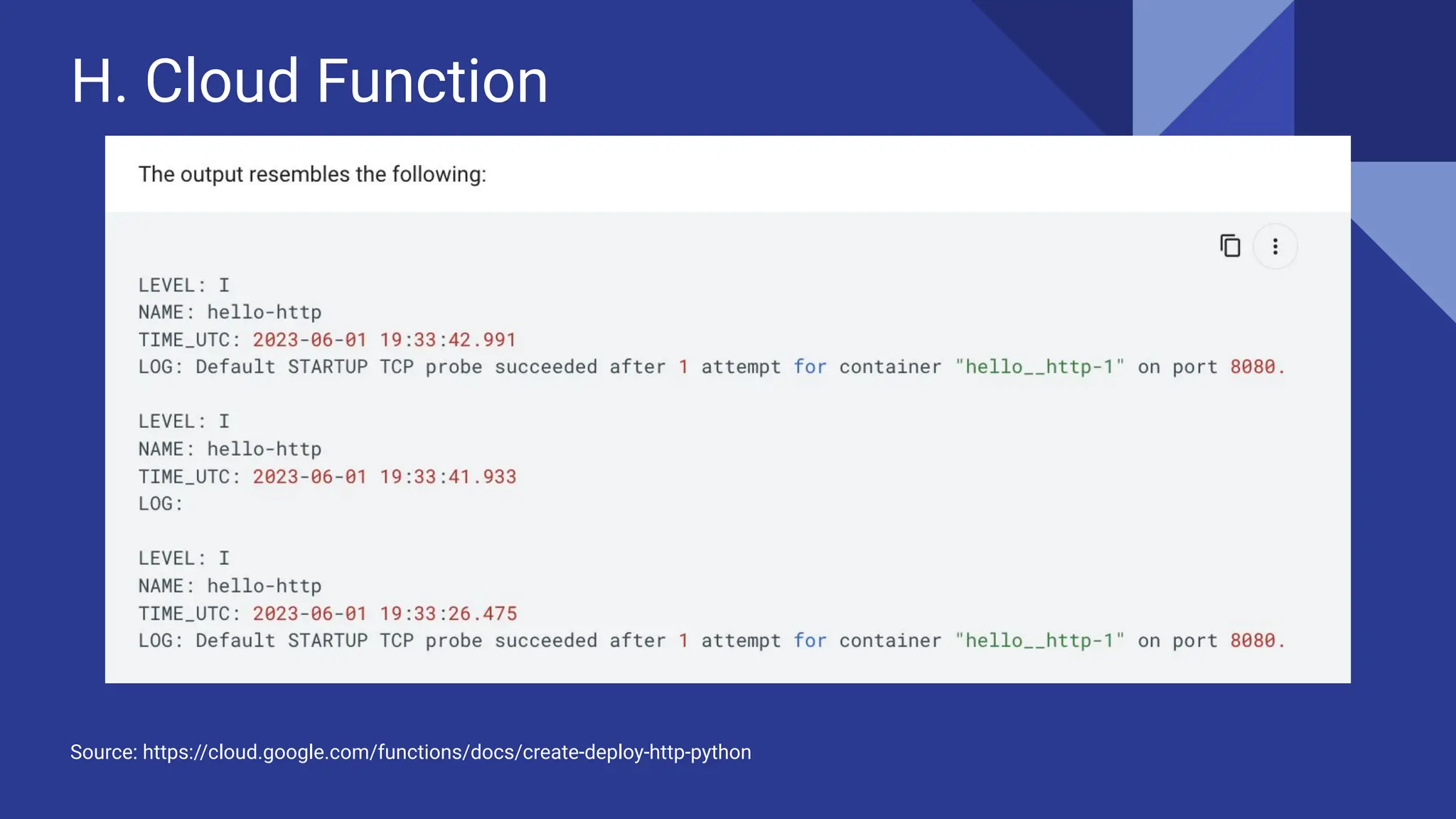 H. Cloud Function

The output resembles the following:

LEVEL: I
NAME: hello-http
TIME_UTC: 2023-06-01 19:33:42.991
LOG: Default STARTUP TCP probe succeeded after 1 attempt for container "hello__http-1" on port 8080.

LEVEL: I
NAME: hello-http
TIME_UTC: 2023-06-01 19:33:41.933
LOG:

LEVEL: I
NAME: hello-http
TIME_UTC: 2023-06-01 19:33:26.475
LOG: Default STARTUP TCP probe succeeded after 1 attempt for container "hello__http-1" on port 8080.

Source: https://cloud.google.com/functions/docs/create-deploy-http-python